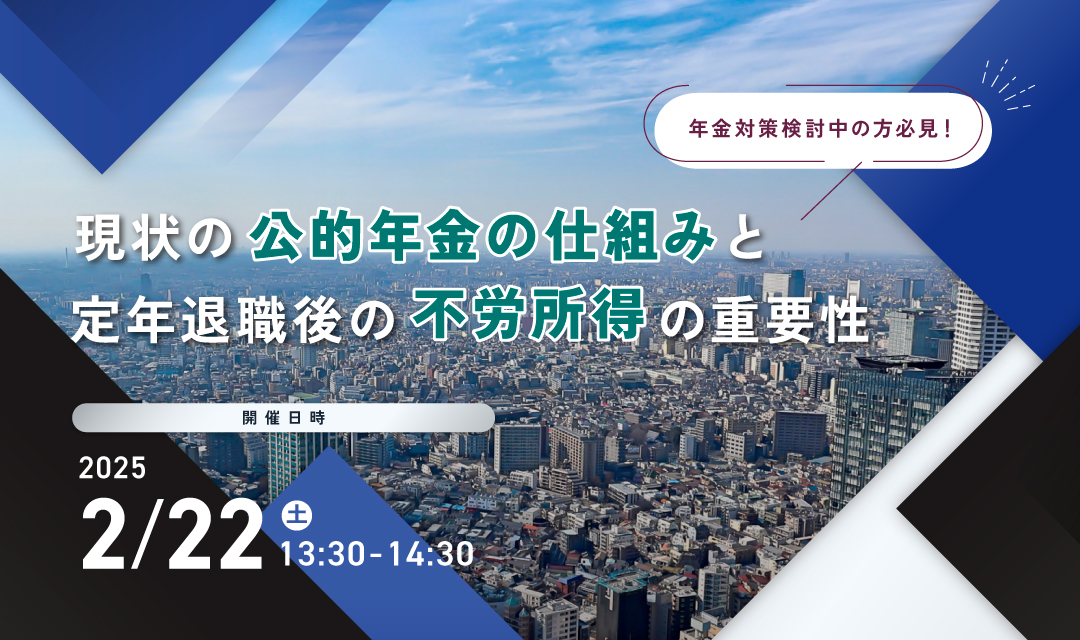 年金対策検討中の方必見！

現状の公的年金の仕組みと
定年退職後の不労所得の重要性

開催日時

2025
2/22 土
13:30-14:30